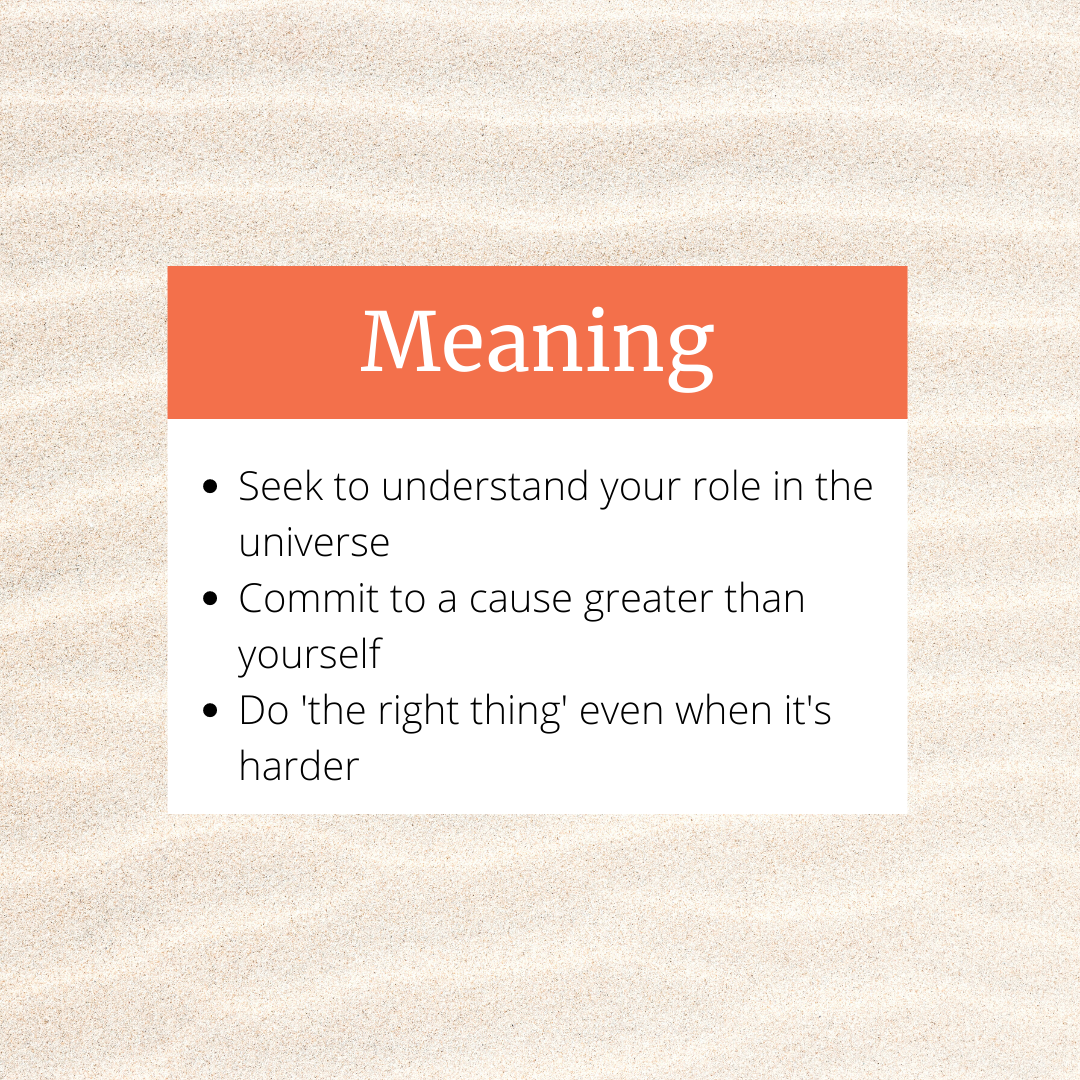 Meaning

- Seek to understand your role in the universe
- Commit to a cause greater than yourself
- Do 'the right thing' even when it's harder